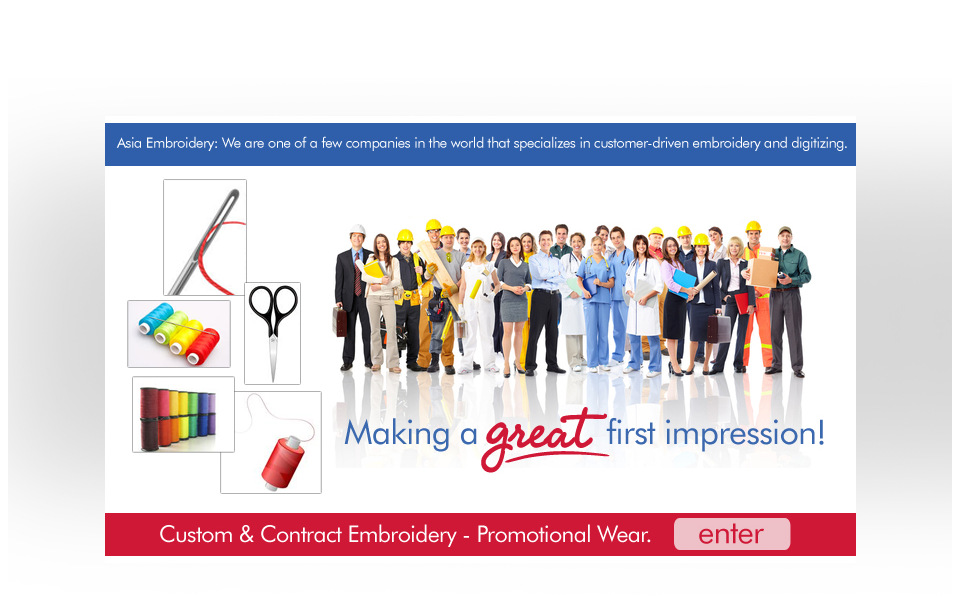 Asia Embroidery: We are one of a few companies in the world that specializes in customer-driven embroidery and digitizing.

Making a great first impression!

Custom & Contract Embroidery - Promotional Wear.

enter